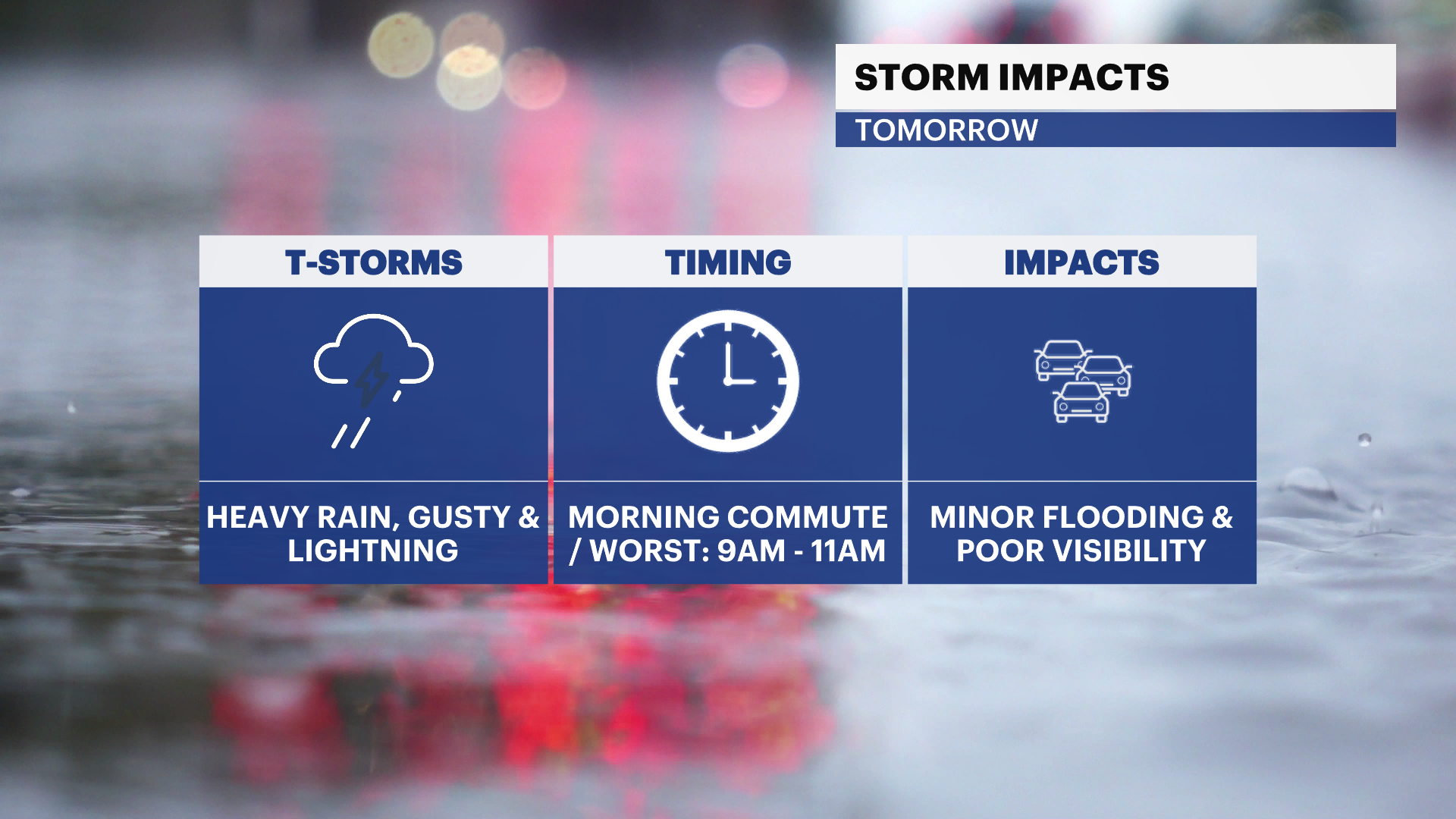 STORM IMPACTS
TOMORROW

T-STORMS
HEAVY RAIN, GUSTY & LIGHTNING

TIMING
MORNING COMMUTE / WORST: 9AM - 11AM

IMPACTS
MINOR FLOODING & POOR VISIBILITY